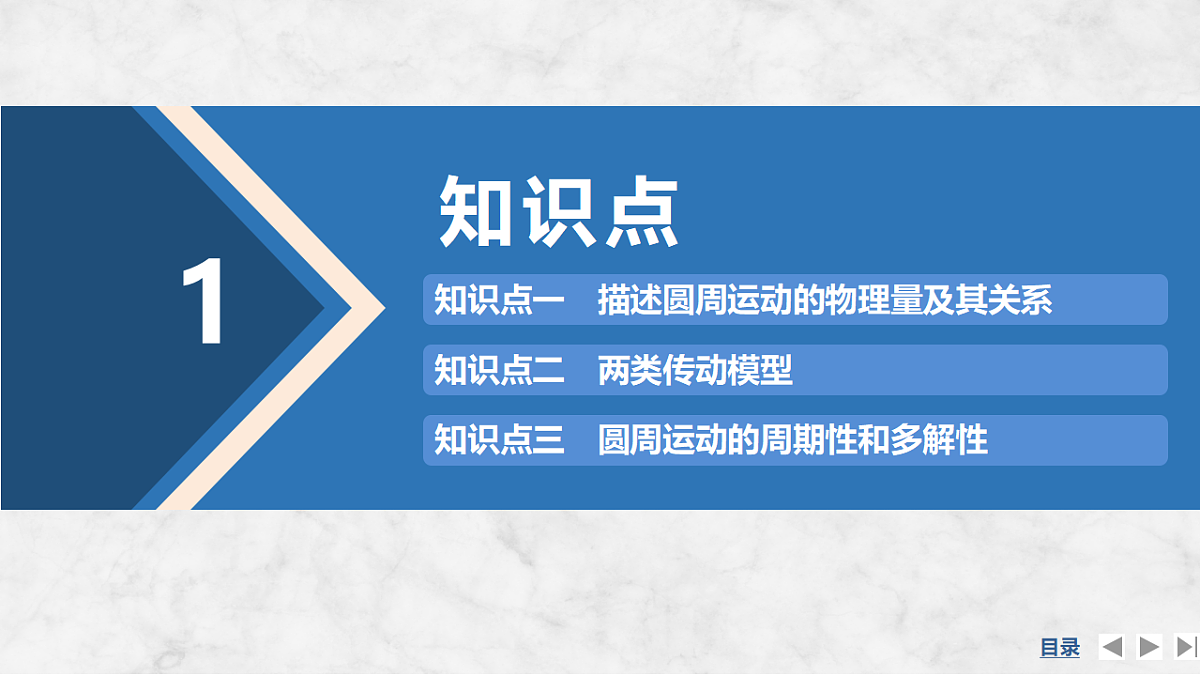 1

知识点

知识点一　描述圆周运动的物理量及其关系

知识点二　两类传动模型

知识点三　圆周运动的周期性和多解性

目录